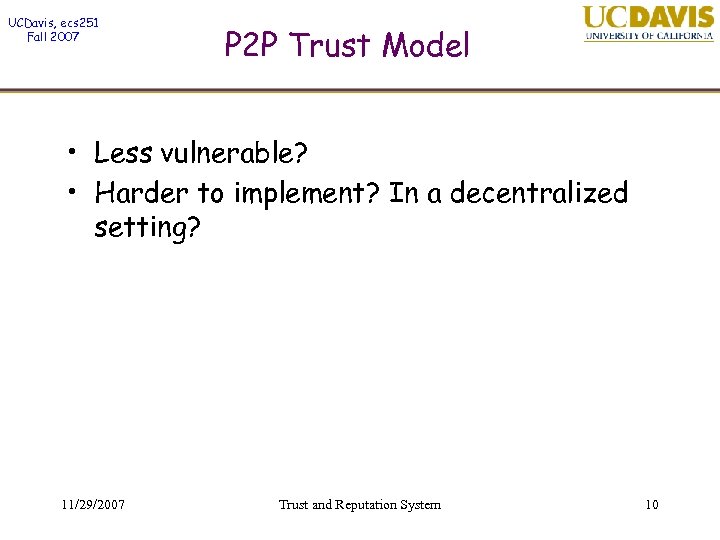 UCDavis, ecs251
Fall 2007

P2P Trust Model

UCDAVIS
UNIVERSITY OF CALIFORNIA

• Less vulnerable?
• Harder to implement? In a decentralized setting?

11/29/2007

Trust and Reputation System

10